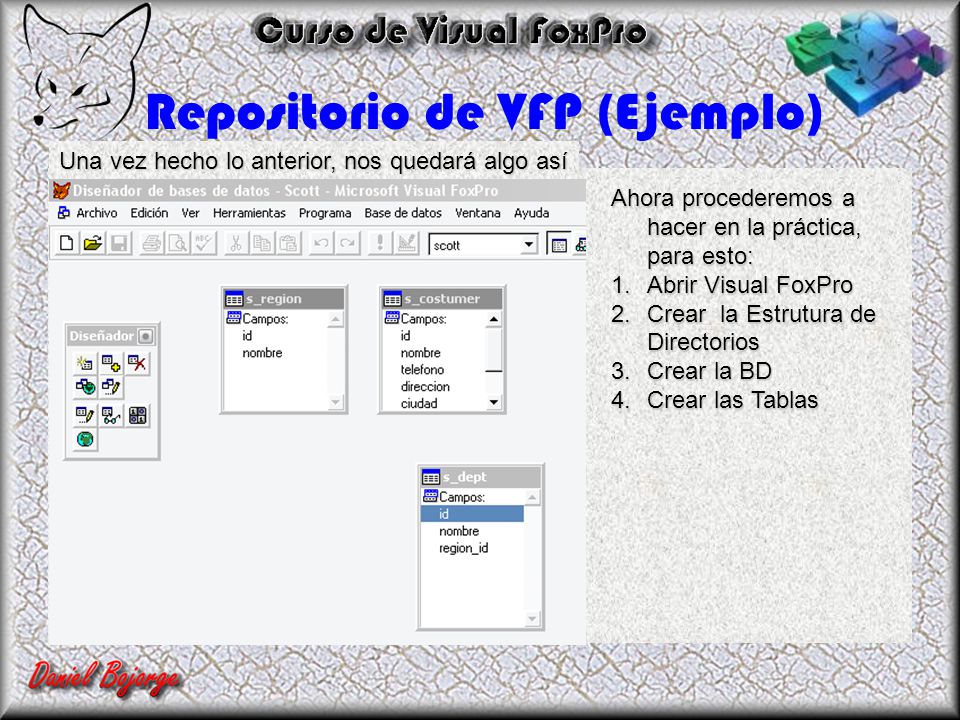 Curso de Visual FoxPro

Repositorio de VFP (Ejemplo)

Una vez hecho lo anterior, nos quedará algo así

Diseñador de bases de datos - Scott - Microsoft Visual FoxPro

Archivo Edición Ver Herramientas Programa Base de datos Ventana Ayuda

scott

Diseñador

s_region
Campos:
id
nombre

s_costumer
Campos:
id
nombre
telefono
direccion
ciudad

s_dept
Campos:
id
nombre
region_id

Ahora procederemos a hacer en la práctica, para esto:
1. Abrir Visual FoxPro
2. Crear la Estrutura de Directorios
3. Crear la BD
4. Crear las Tablas

Daniel Bojorge